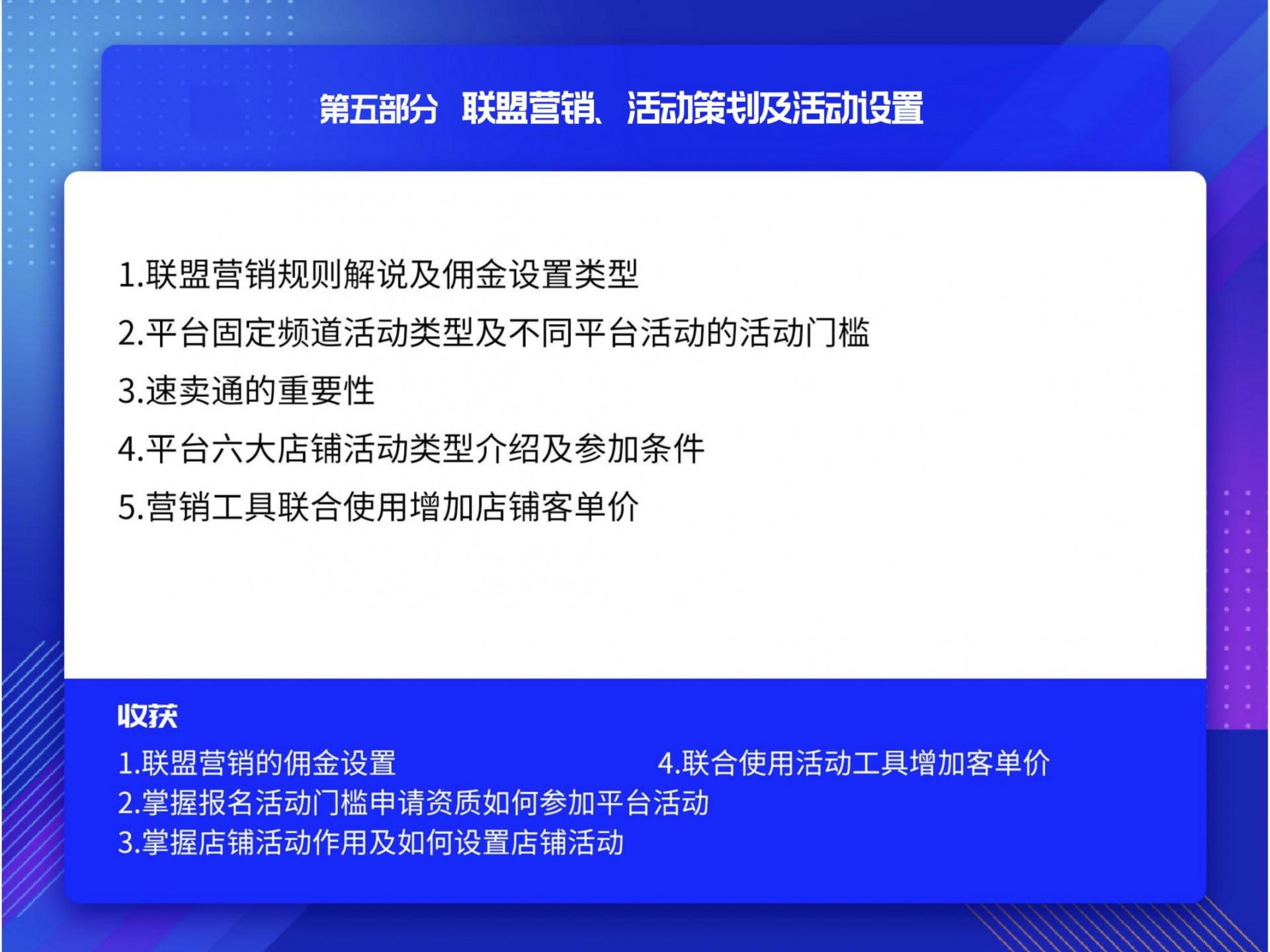 第五部分　联盟营销、活动策划及活动设置

1.联盟营销规则解说及佣金设置类型
2.平台固定频道活动类型及不同平台活动的活动门槛
3.速卖通的重要性
4.平台六大店铺活动类型介绍及参加条件
5.营销工具联合使用增加店铺客单价

收获
1.联盟营销的佣金设置
2.掌握报名活动门槛申请资质如何参加平台活动
3.掌握店铺活动作用及如何设置店铺活动
4.联合使用活动工具增加客单价